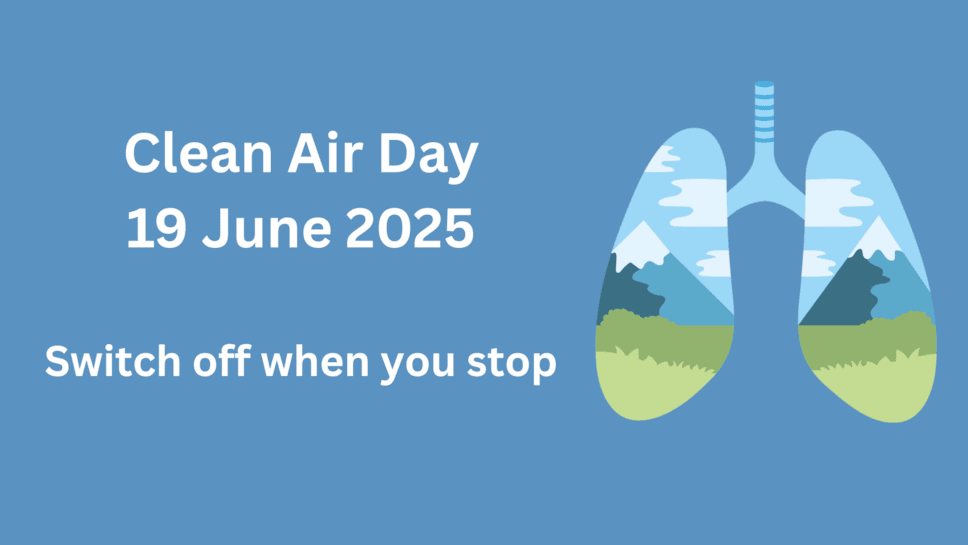 Clean Air Day
19 June 2025

Switch off when you stop